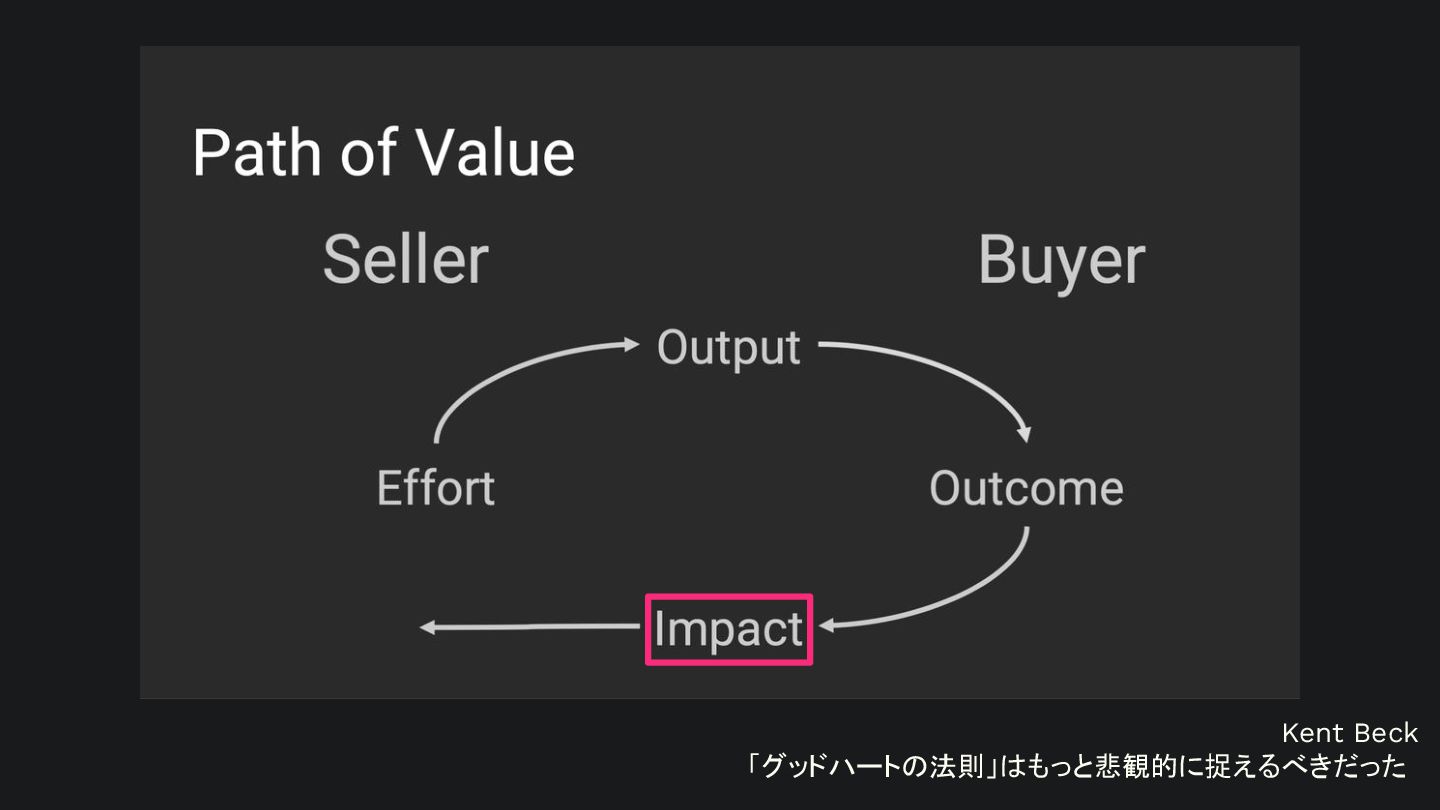 Path of Value

Seller

Buyer

Output

Effort

Outcome

Impact

Kent Beck
「グッドハートの法則」はもっと悲観的に捉えるべきだった